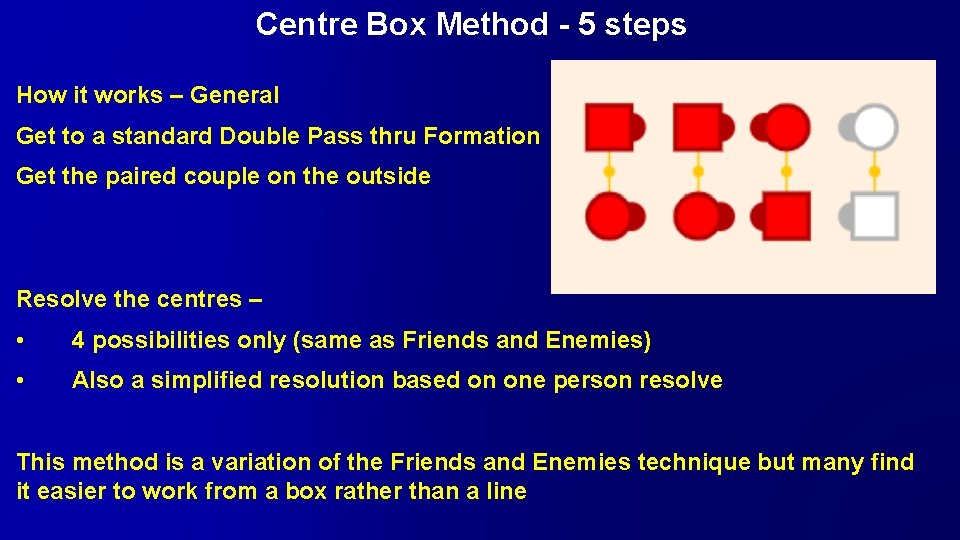 Centre Box Method - 5 steps

How it works – General

Get to a standard Double Pass thru Formation

Get the paired couple on the outside

Resolve the centres –

• 4 possibilities only (same as Friends and Enemies)

• Also a simplified resolution based on one person resolve

This method is a variation of the Friends and Enemies technique but many find it easier to work from a box rather than a line